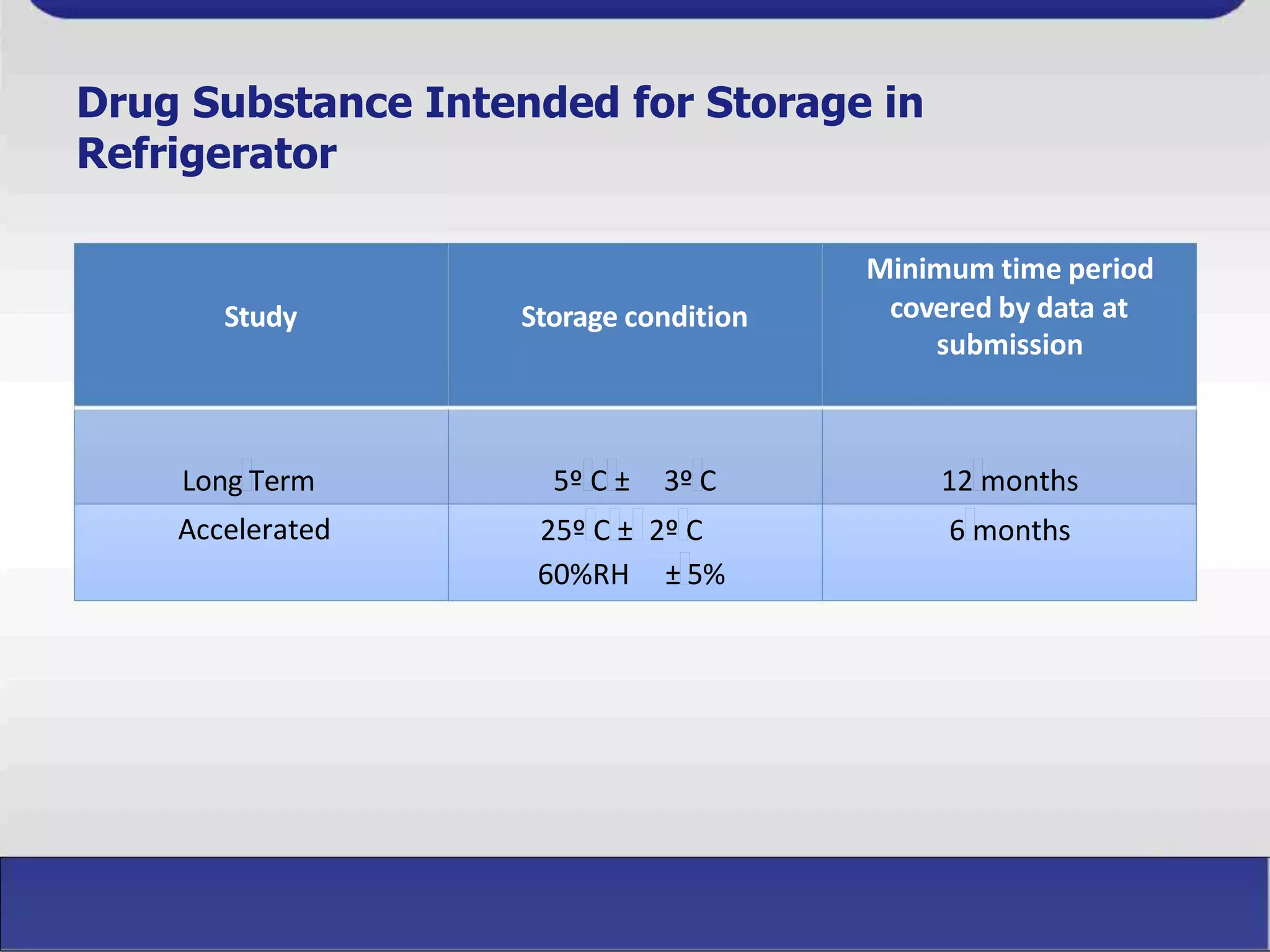 Drug Substance Intended for Storage in Refrigerator

| Study | Storage condition | Minimum time period covered by data at submission |
|---|---|---|
| Long Term | 5º C ± 3º C | 12 months |
| Accelerated | 25º C ± 2º C 60%RH ± 5% | 6 months |